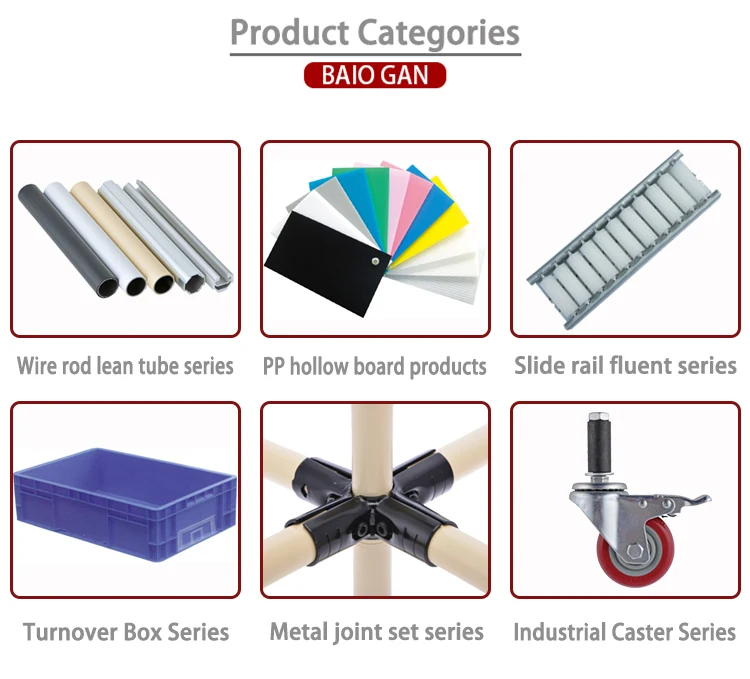 Product Categories
BAIO GAN

Wire rod lean tube series
PP hollow board products
Slide rail fluent series

Turnover Box Series
Metal joint set series
Industrial Caster Series